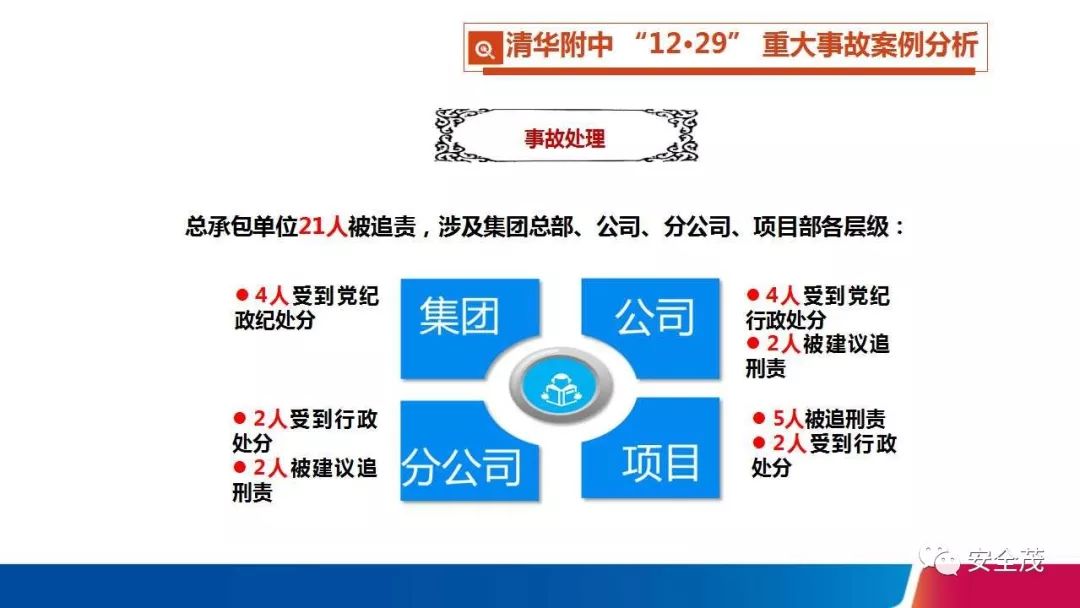 清华附中 “12•29” 重大事故案例分析

事故处理

总承包单位21人被追责，涉及集团总部、公司、分公司、项目部各层级：

● 4人受到党纪政纪处分

集团

公司

● 4人受到党纪行政处分
● 2人被建议追刑责

● 2人受到行政处分
● 2人被建议追刑责

分公司

项目

● 5人被追刑责
● 2人受到行政处分

安全茂